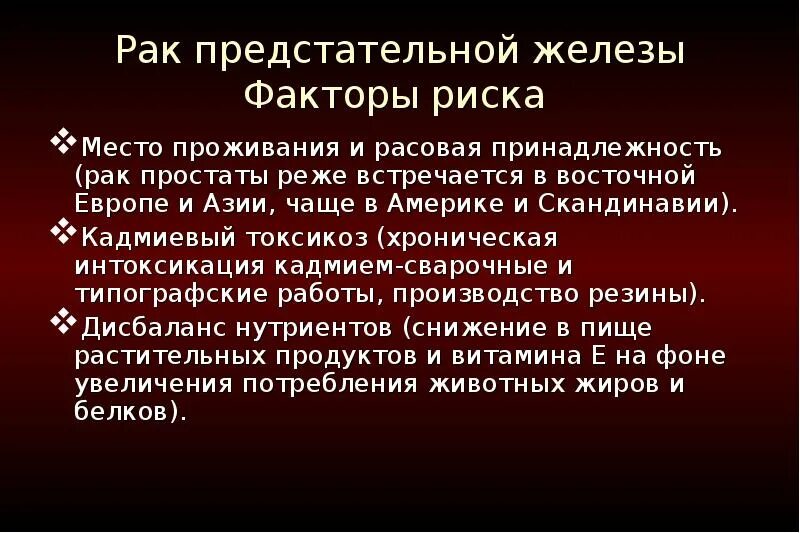 Рак предстательной железы
Факторы риска

❖Место проживания и расовая принадлежность (рак простаты реже встречается в восточной Европе и Азии, чаще в Америке и Скандинавии).

❖Кадмиевый токсикоз (хроническая интоксикация кадмием-сварочные и типографские работы, производство резины).

❖Дисбаланс нутриентов (снижение в пище растительных продуктов и витамина Е на фоне увеличения потребления животных жиров и белков).